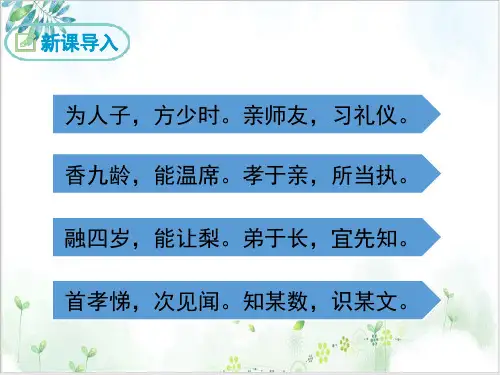 新课导入

为人子，方少时。亲师友，习礼仪。

香九龄，能温席。孝于亲，所当执。

融四岁，能让梨。弟于长，宜先知。

首孝悌，次见闻。知某数，识某文。